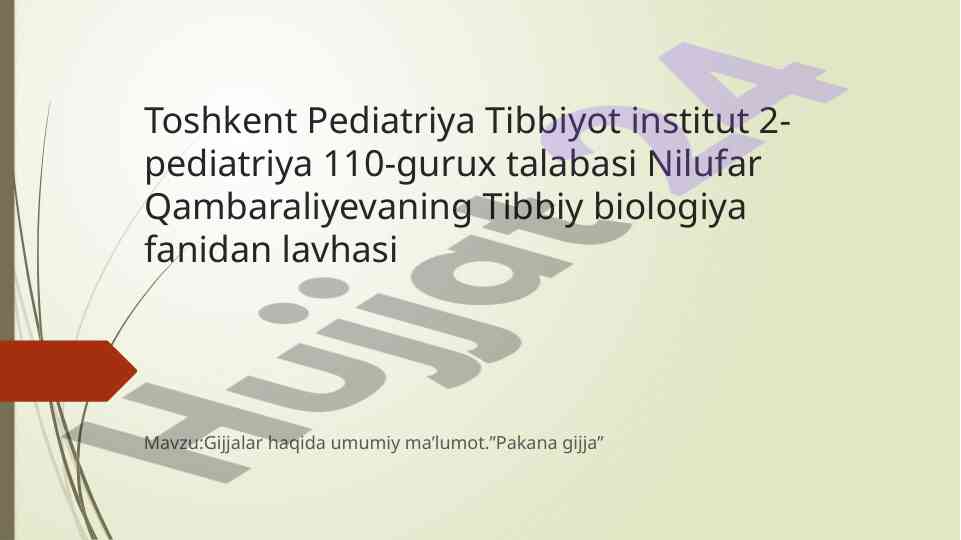 Toshkent Pediatriya Tibbiyot institut 2-pediatriya 110-gurux talabasi Nilufar Qambaraliyevaning Tibbiy biologiya fanidan lavhasi

Mavzu:Gijjalar haqida umumiy ma’lumot.”Pakana gijja”

Hujjat24